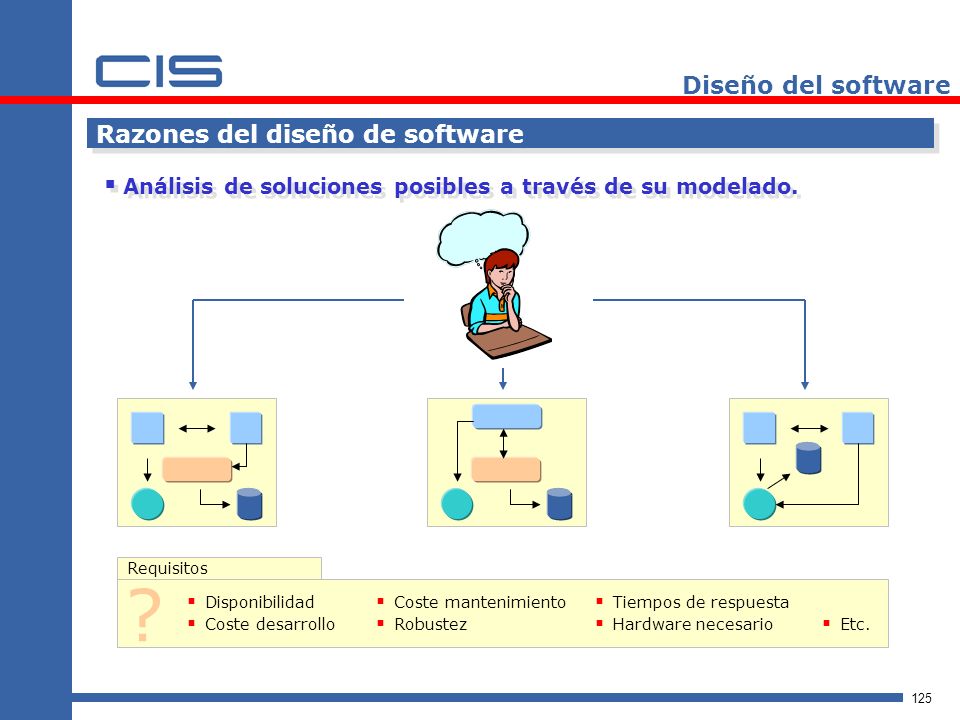 CIS

Diseño del software

Razones del diseño de software

▪ Análisis de soluciones posibles a través de su modelado.

Requisitos

?

▪ Disponibilidad
▪ Coste desarrollo
▪ Coste mantenimiento
▪ Robustez
▪ Tiempos de respuesta
▪ Hardware necesario
▪ Etc.

125